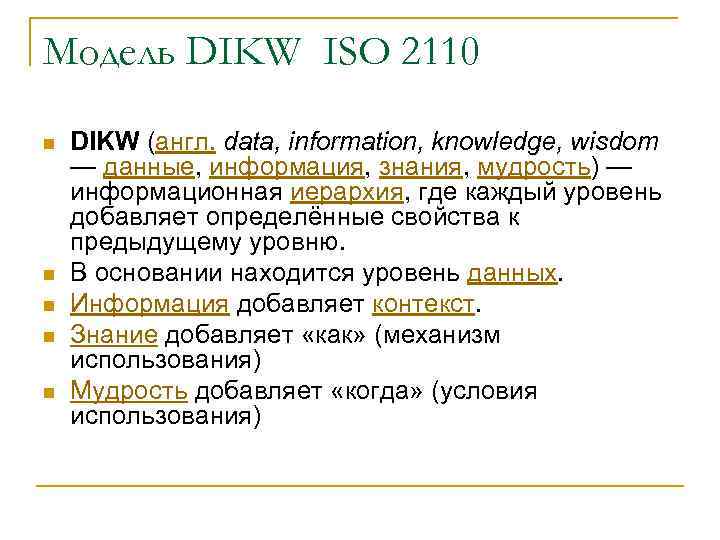 Модель DIKW ISO 2110

DIKW (англ. data, information, knowledge, wisdom — данные, информация, знания, мудрость) — информационная иерархия, где каждый уровень добавляет определённые свойства к предыдущему уровню.

В основании находится уровень данных.

Информация добавляет контекст.

Знание добавляет «как» (механизм использования)

Мудрость добавляет «когда» (условия использования)